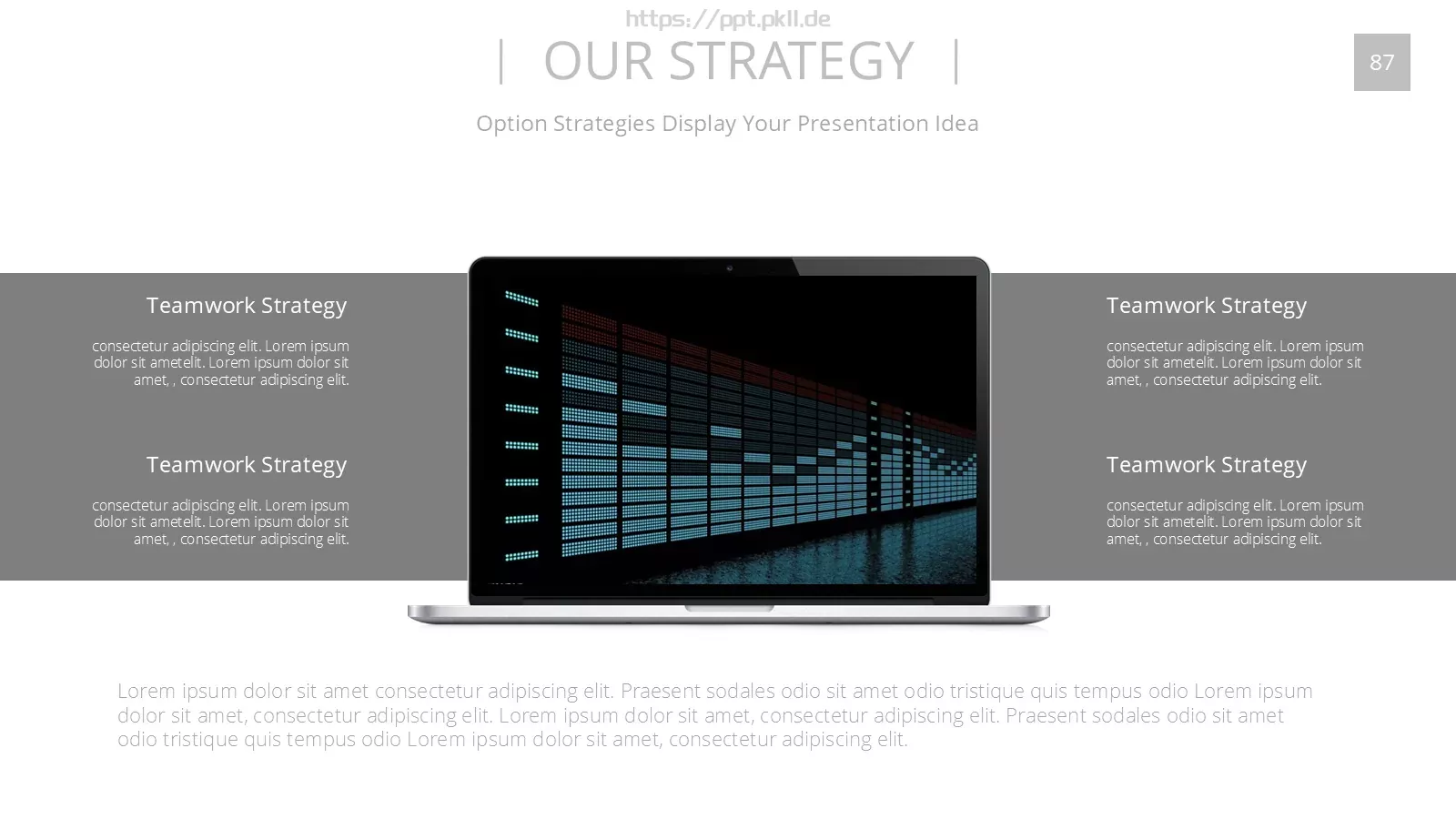 https://ppt.pkll.de

| OUR STRATEGY |

87

Option Strategies Display Your Presentation Idea

Teamwork Strategy

consectetur adipiscing elit. Lorem ipsum dolor sit ametelit. Lorem ipsum dolor sit amet, , consectetur adipiscing elit.

Teamwork Strategy

consectetur adipiscing elit. Lorem ipsum dolor sit ametelit. Lorem ipsum dolor sit amet, , consectetur adipiscing elit.

Teamwork Strategy

consectetur adipiscing elit. Lorem ipsum dolor sit ametelit. Lorem ipsum dolor sit amet, , consectetur adipiscing elit.

Teamwork Strategy

consectetur adipiscing elit. Lorem ipsum dolor sit ametelit. Lorem ipsum dolor sit amet, , consectetur adipiscing elit.

Lorem ipsum dolor sit amet consectetur adipiscing elit. Praesent sodales odio sit amet odio tristique quis tempus odio Lorem ipsum dolor sit amet, consectetur adipiscing elit. Lorem ipsum dolor sit amet, consectetur adipiscing elit. Praesent sodales odio sit amet odio tristique quis tempus odio Lorem ipsum dolor sit amet, consectetur adipiscing elit.